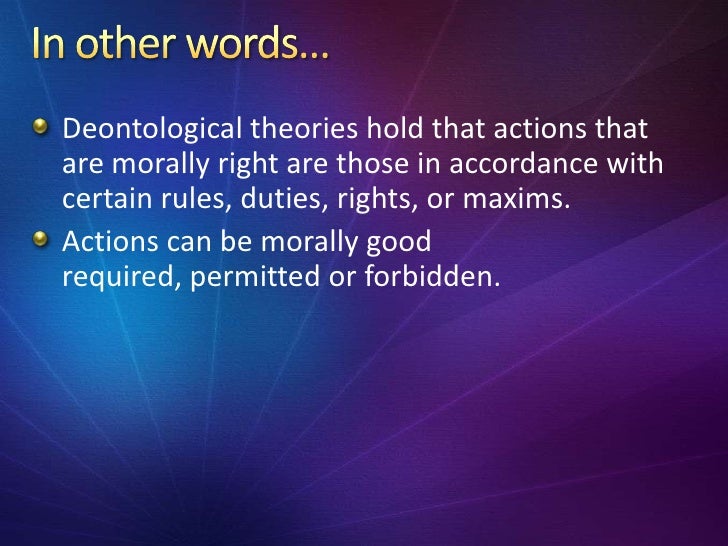 In other words…

Deontological theories hold that actions that are morally right are those in accordance with certain rules, duties, rights, or maxims.

Actions can be morally good required, permitted or forbidden.